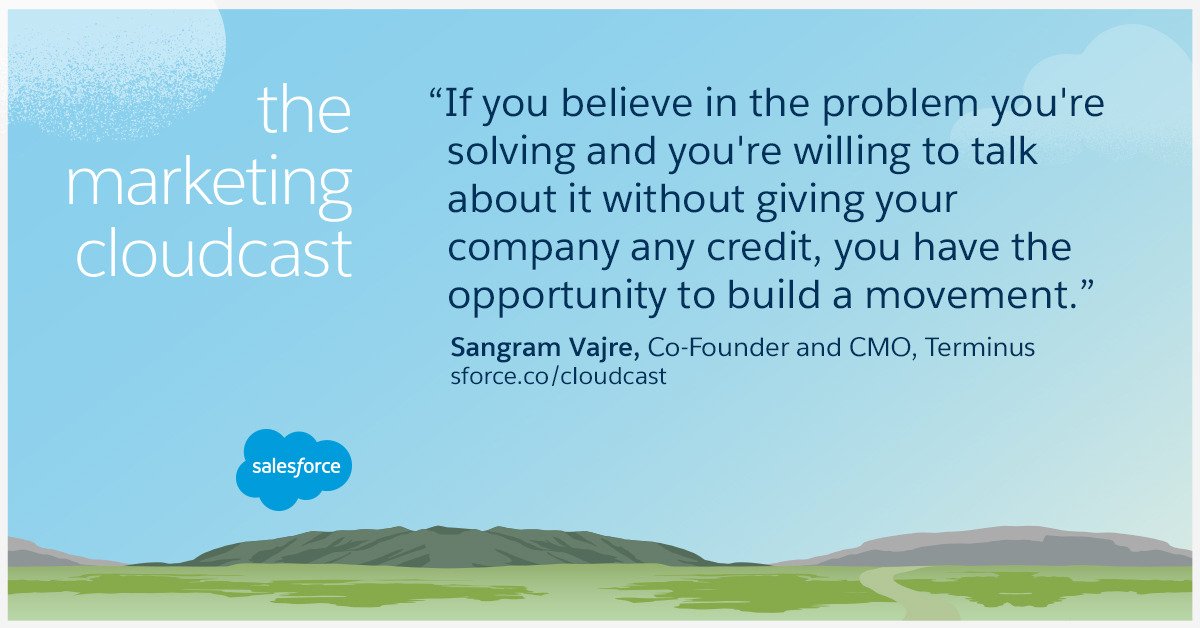 the marketing cloudcast

“If you believe in the problem you're solving and you're willing to talk about it without giving your company any credit, you have the opportunity to build a movement.”

Sangram Vajre, Co-Founder and CMO, Terminus
sforce.co/cloudcast

salesforce